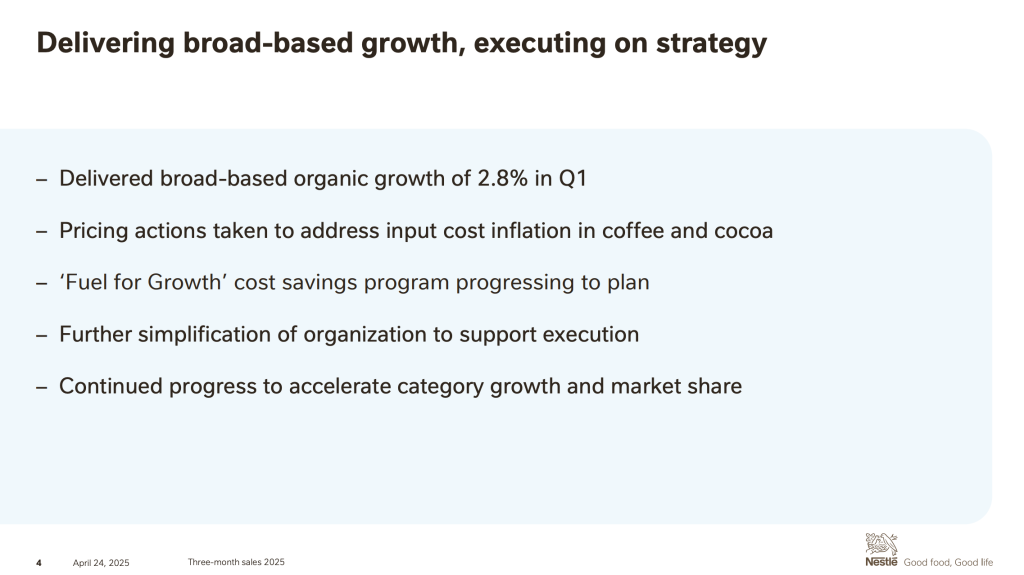 Delivering broad-based growth, executing on strategy

– Delivered broad-based organic growth of 2.8% in Q1

– Pricing actions taken to address input cost inflation in coffee and cocoa

– 'Fuel for Growth' cost savings program progressing to plan

– Further simplification of organization to support execution

– Continued progress to accelerate category growth and market share

4 April 24, 2025 Three-month sales 2025

Nestlé Good food, Good life